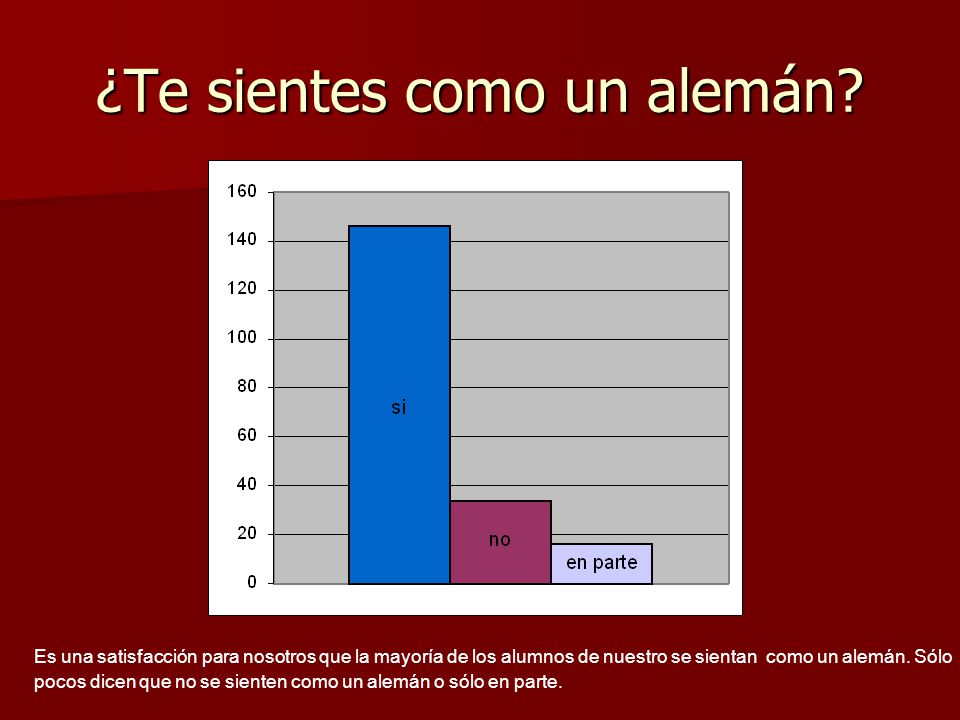 ¿Te sientes como un alemán?

160
140
120
100
80
60
40
20
0

si
no
en parte

Es una satisfacción para nosotros que la mayoría de los alumnos de nuestro se sientan como un alemán. Sólo pocos dicen que no se sienten como un alemán o sólo en parte.